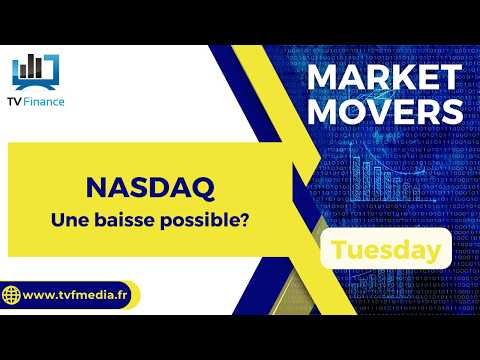 TV Finance

MARKET MOVERS

NASDAQ
Une baisse possible?

Tuesday

www.tvfmedia.fr